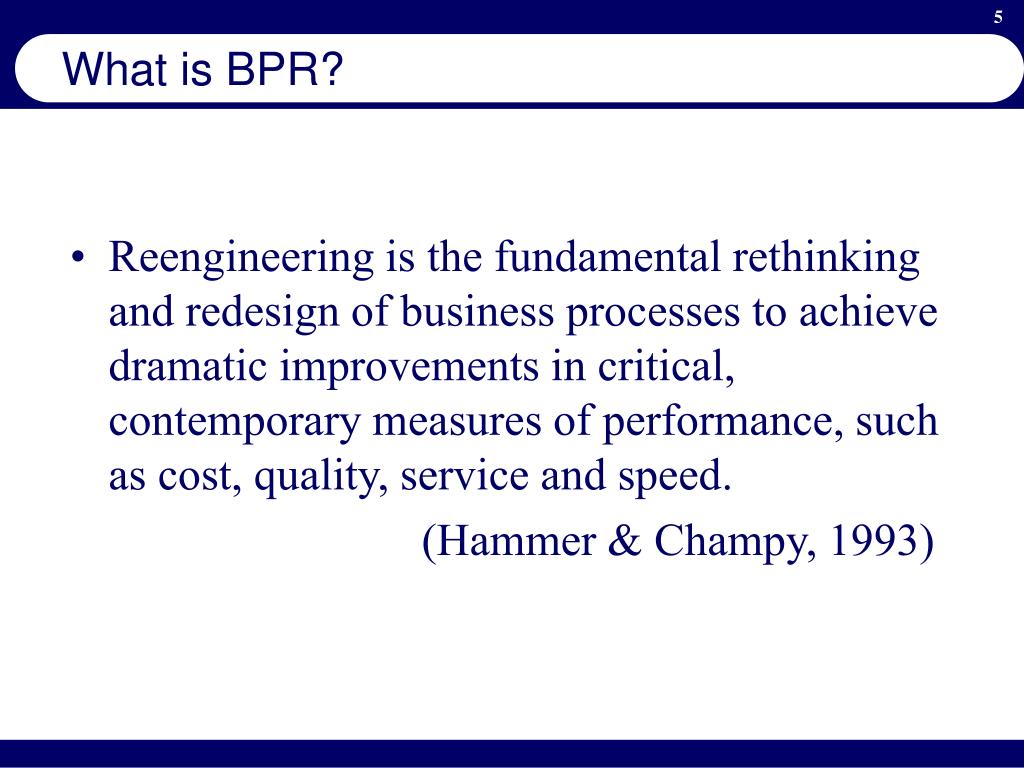 5

What is BPR?

• Reengineering is the fundamental rethinking and redesign of business processes to achieve dramatic improvements in critical, contemporary measures of performance, such as cost, quality, service and speed.

(Hammer & Champy, 1993)